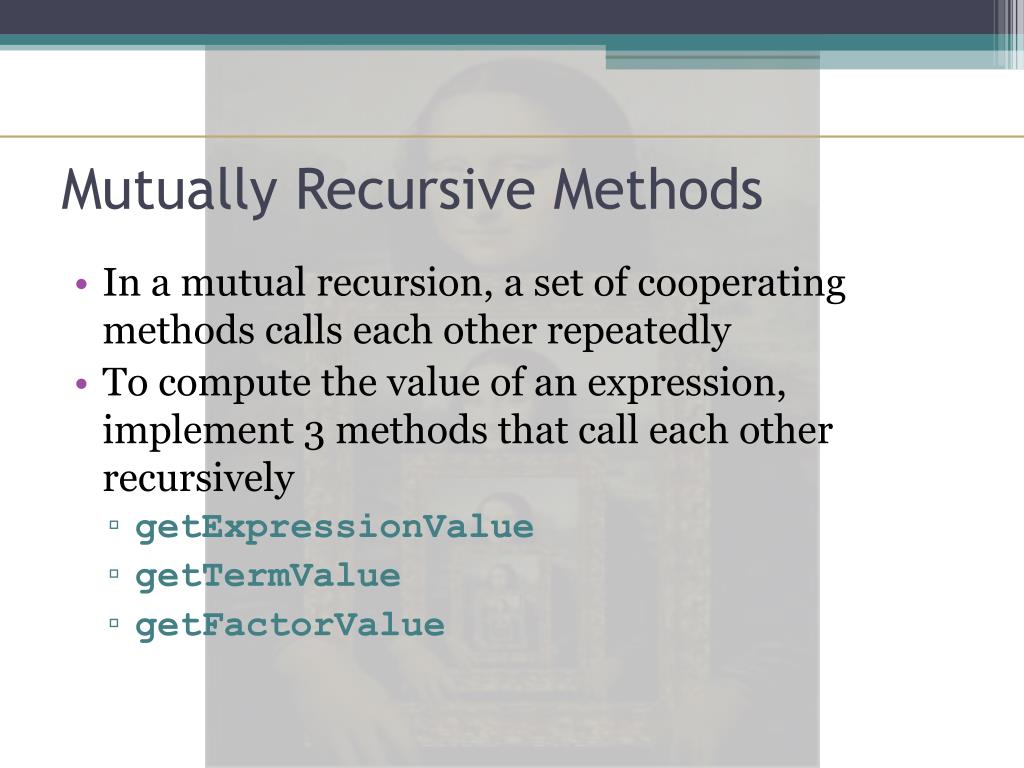 Mutually Recursive Methods

• In a mutual recursion, a set of cooperating methods calls each other repeatedly
• To compute the value of an expression, implement 3 methods that call each other recursively
▫ getExpressionValue
▫ getTermValue
▫ getFactorValue